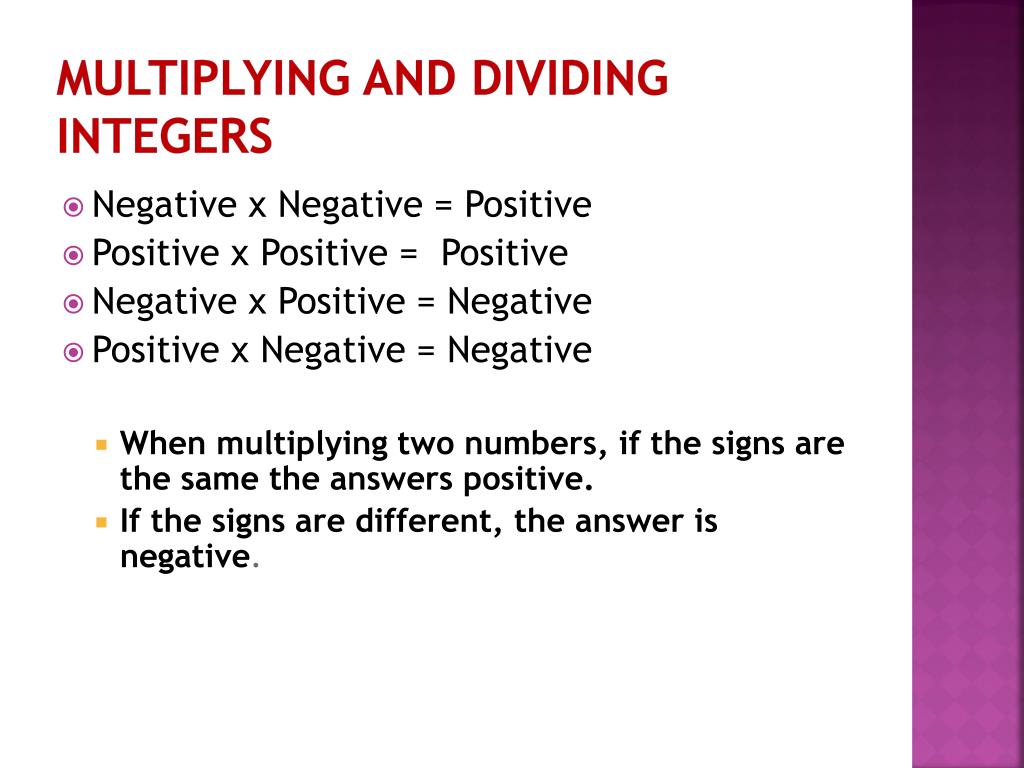 MULTIPLYING AND DIVIDING INTEGERS

Negative x Negative = Positive
Positive x Positive = Positive
Negative x Positive = Negative
Positive x Negative = Negative

When multiplying two numbers, if the signs are the same the answers positive.
If the signs are different, the answer is negative.